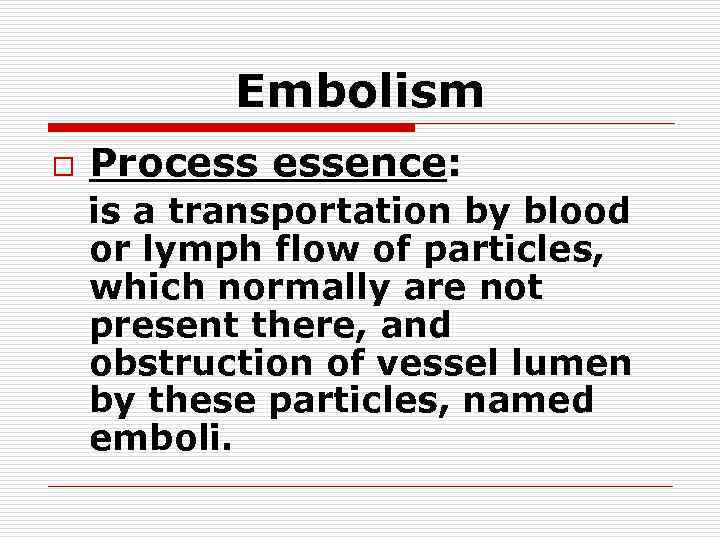 Embolism

Process essence:
is a transportation by blood or lymph flow of particles, which normally are not present there, and obstruction of vessel lumen by these particles, named emboli.